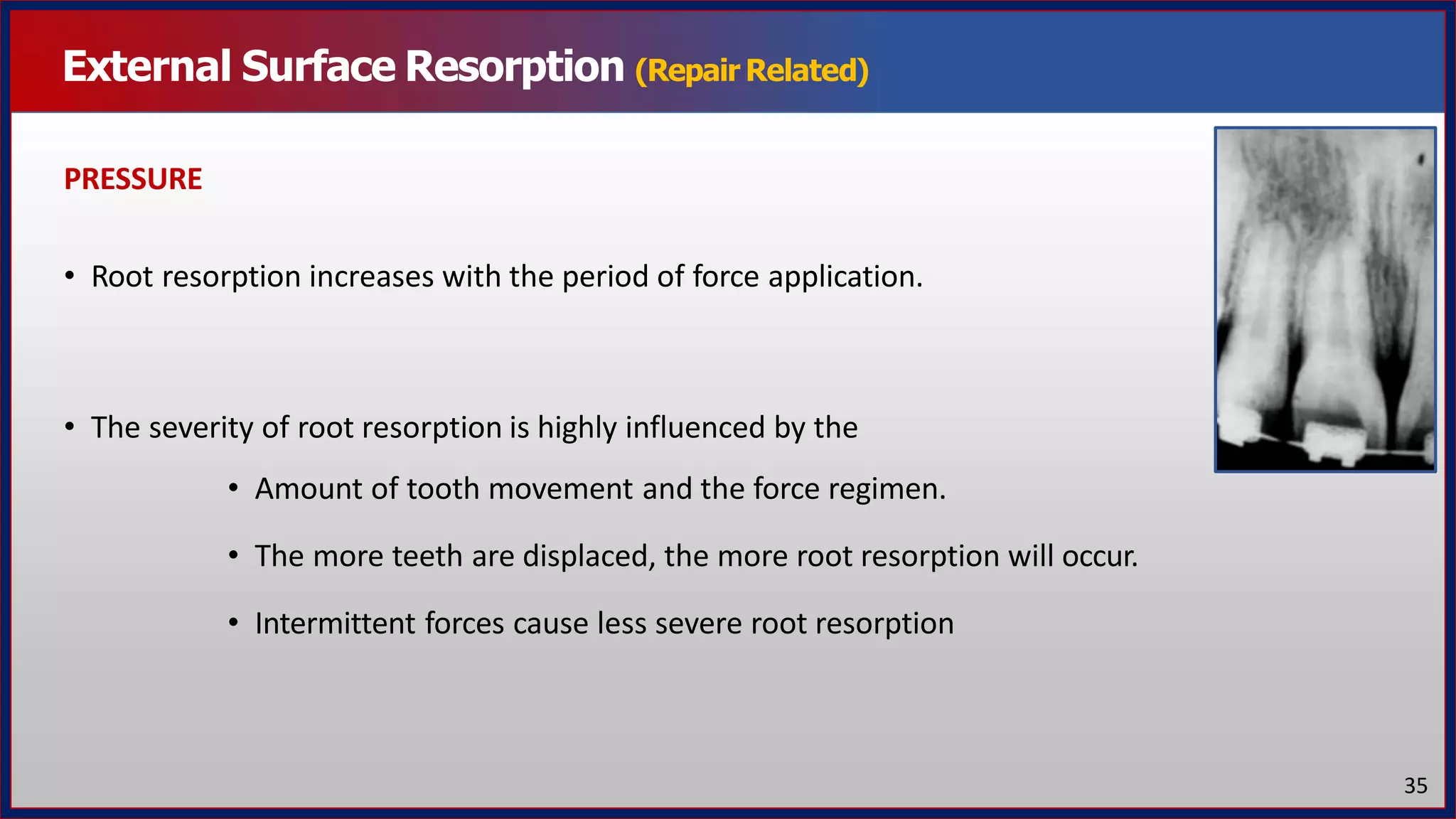 External Surface Resorption (Repair Related)

PRESSURE

• Root resorption increases with the period of force application.

• The severity of root resorption is highly influenced by the

• Amount of tooth movement and the force regimen.

• The more teeth are displaced, the more root resorption will occur.

• Intermittent forces cause less severe root resorption

35